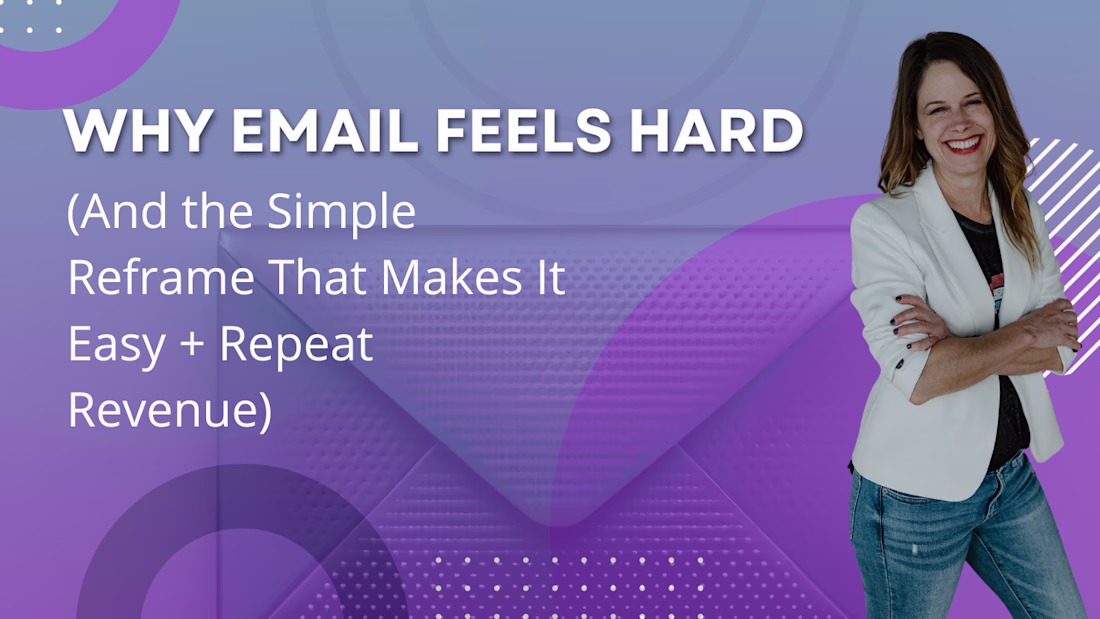 WHY EMAIL FEELS HARD

(And the Simple Reframe That Makes It Easy + Repeat Revenue)